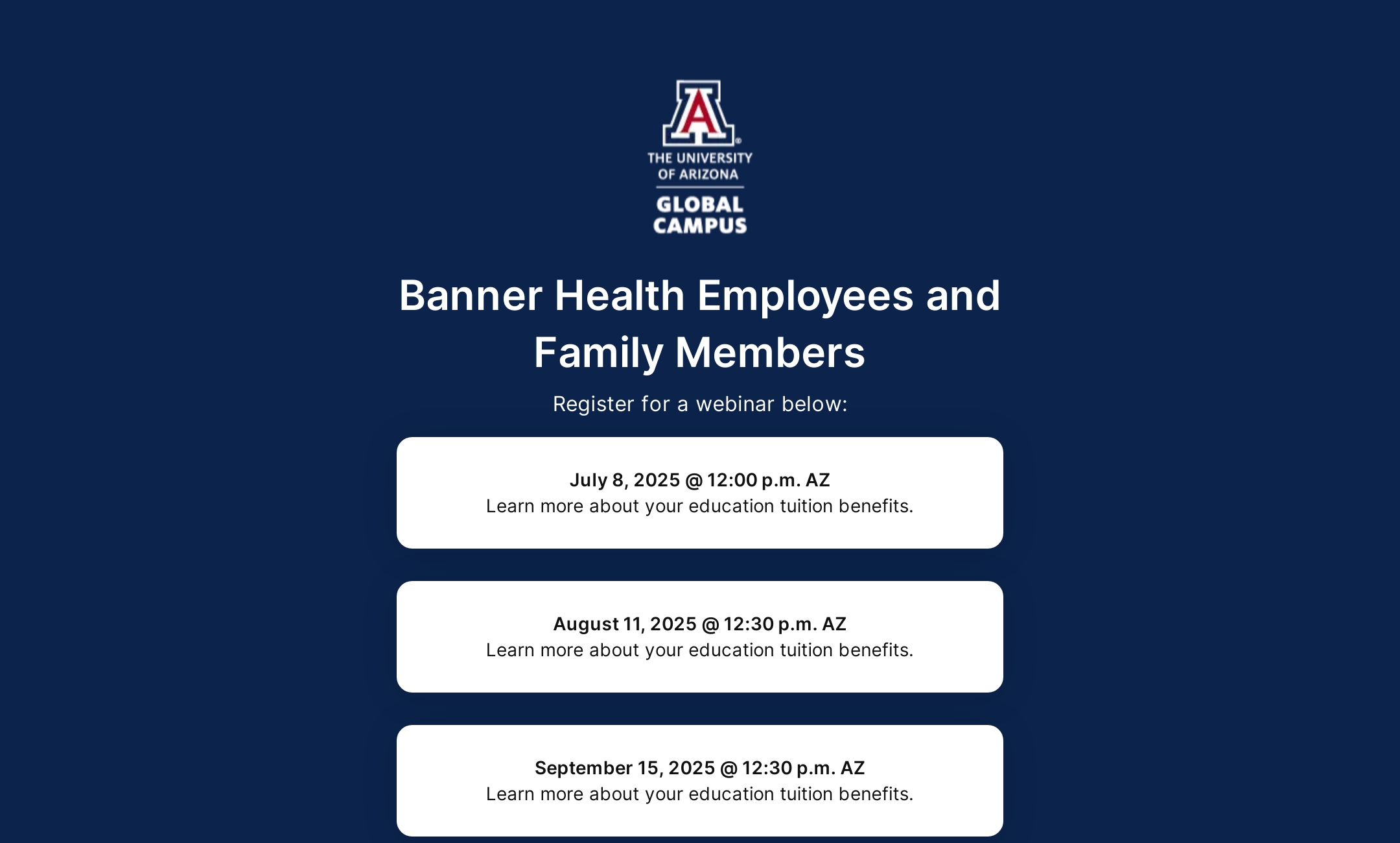 A
THE UNIVERSITY OF ARIZONA
GLOBAL CAMPUS

Banner Health Employees and Family Members

Register for a webinar below:

July 8, 2025 @ 12:00 p.m. AZ
Learn more about your education tuition benefits.

August 11, 2025 @ 12:30 p.m. AZ
Learn more about your education tuition benefits.

September 15, 2025 @ 12:30 p.m. AZ
Learn more about your education tuition benefits.